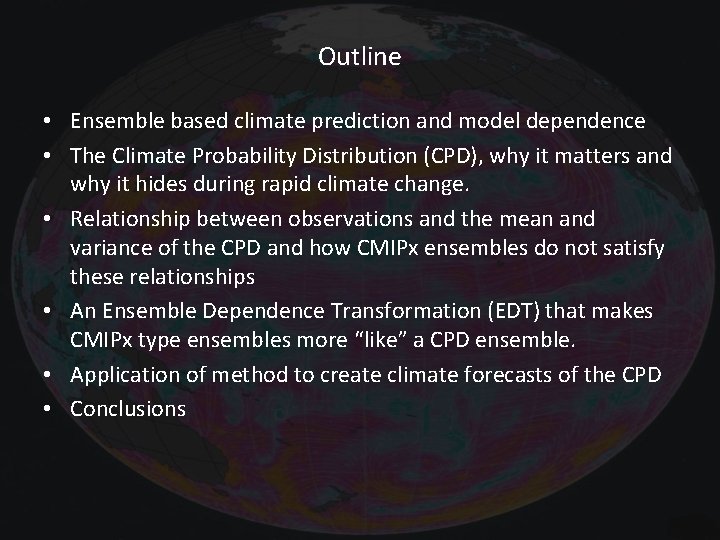 Outline

• Ensemble based climate prediction and model dependence
• The Climate Probability Distribution (CPD), why it matters and why it hides during rapid climate change.
• Relationship between observations and the mean and variance of the CPD and how CMIPx ensembles do not satisfy these relationships
• An Ensemble Dependence Transformation (EDT) that makes CMIPx type ensembles more “like” a CPD ensemble.
• Application of method to create climate forecasts of the CPD
• Conclusions